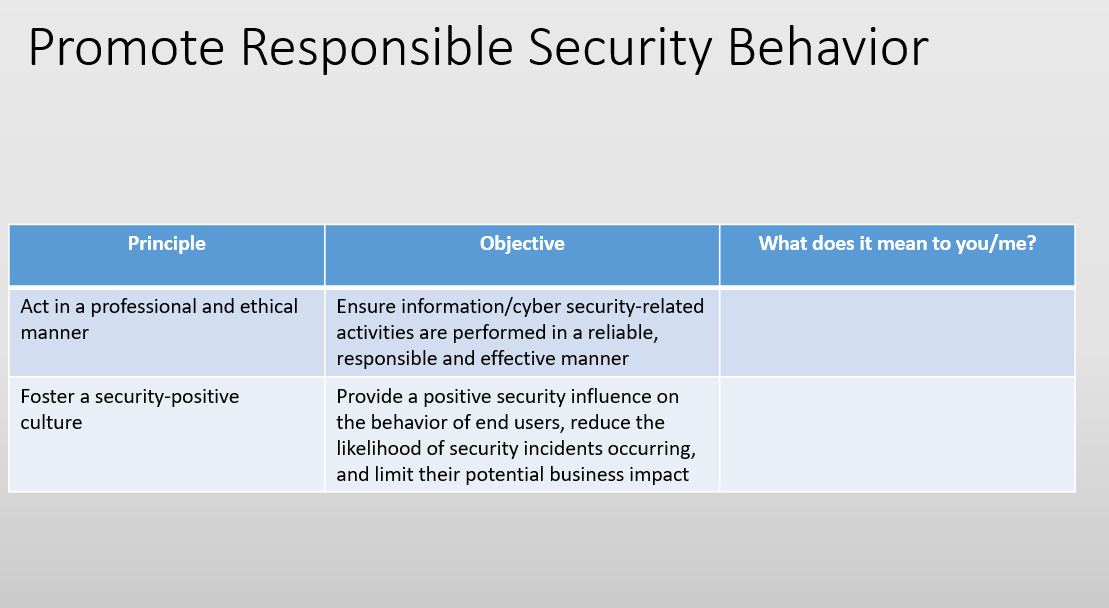 Promote Responsible Security Behavior

| Principle | Objective | What does it mean to you/me? |
|---|---|---|
| Act in a professional and ethical manner | Ensure information/cyber security-related activities are performed in a reliable, responsible and effective manner | |
| Foster a security-positive culture | Provide a positive security influence on the behavior of end users, reduce the likelihood of security incidents occurring, and limit their potential business impact | |